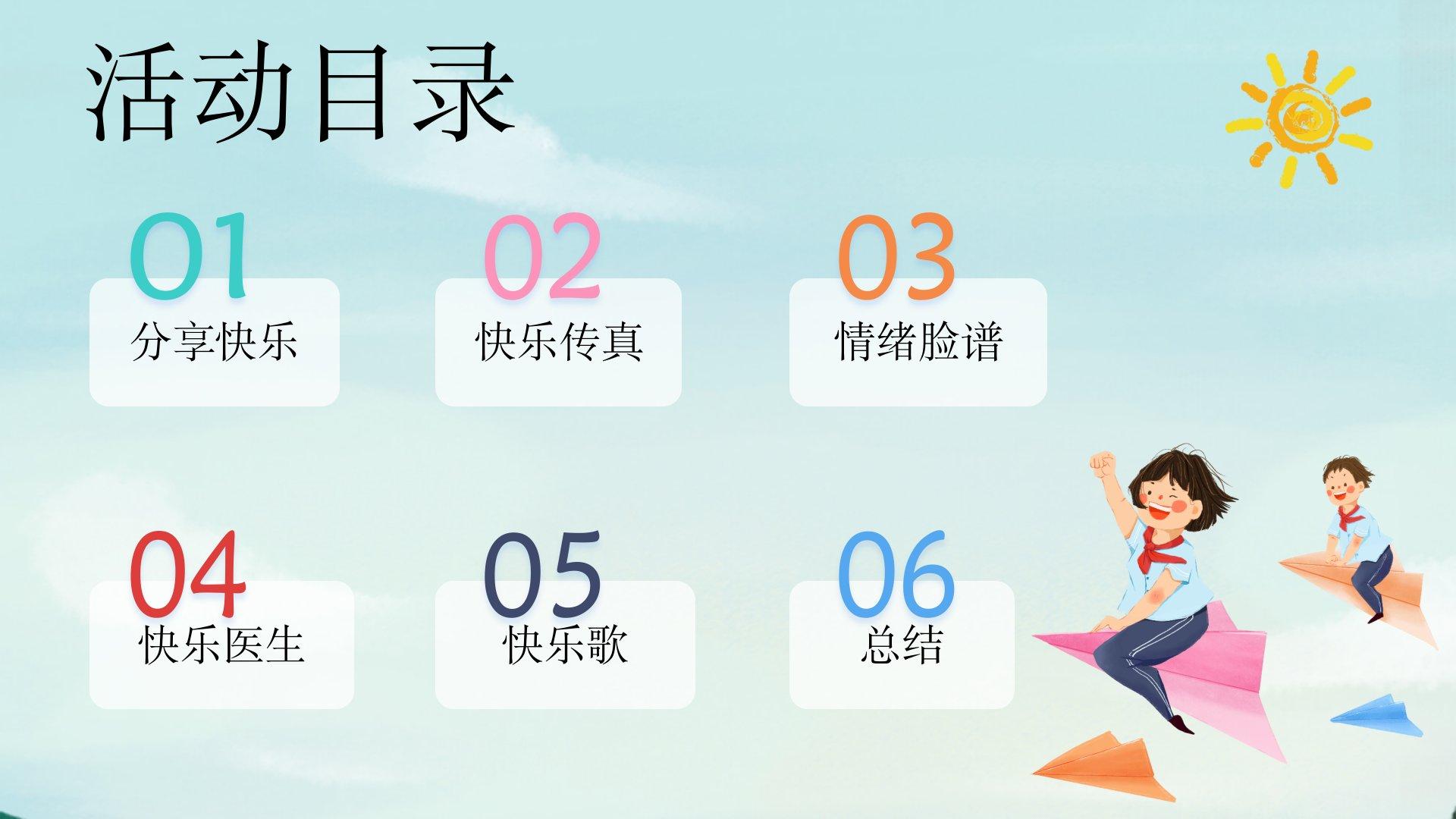 活动目录

01
分享快乐

02
快乐传真

03
情绪脸谱

04
快乐医生

05
快乐歌

06
总结